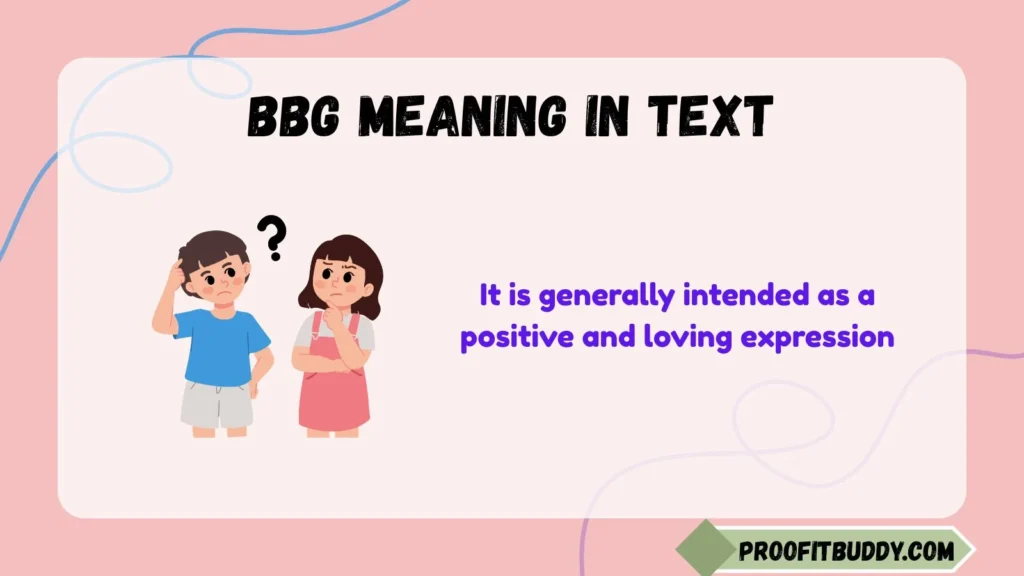 BBG MEANING IN TEXT

?

It is generally intended as a positive and loving expression

PROOFITBUDDY.COM